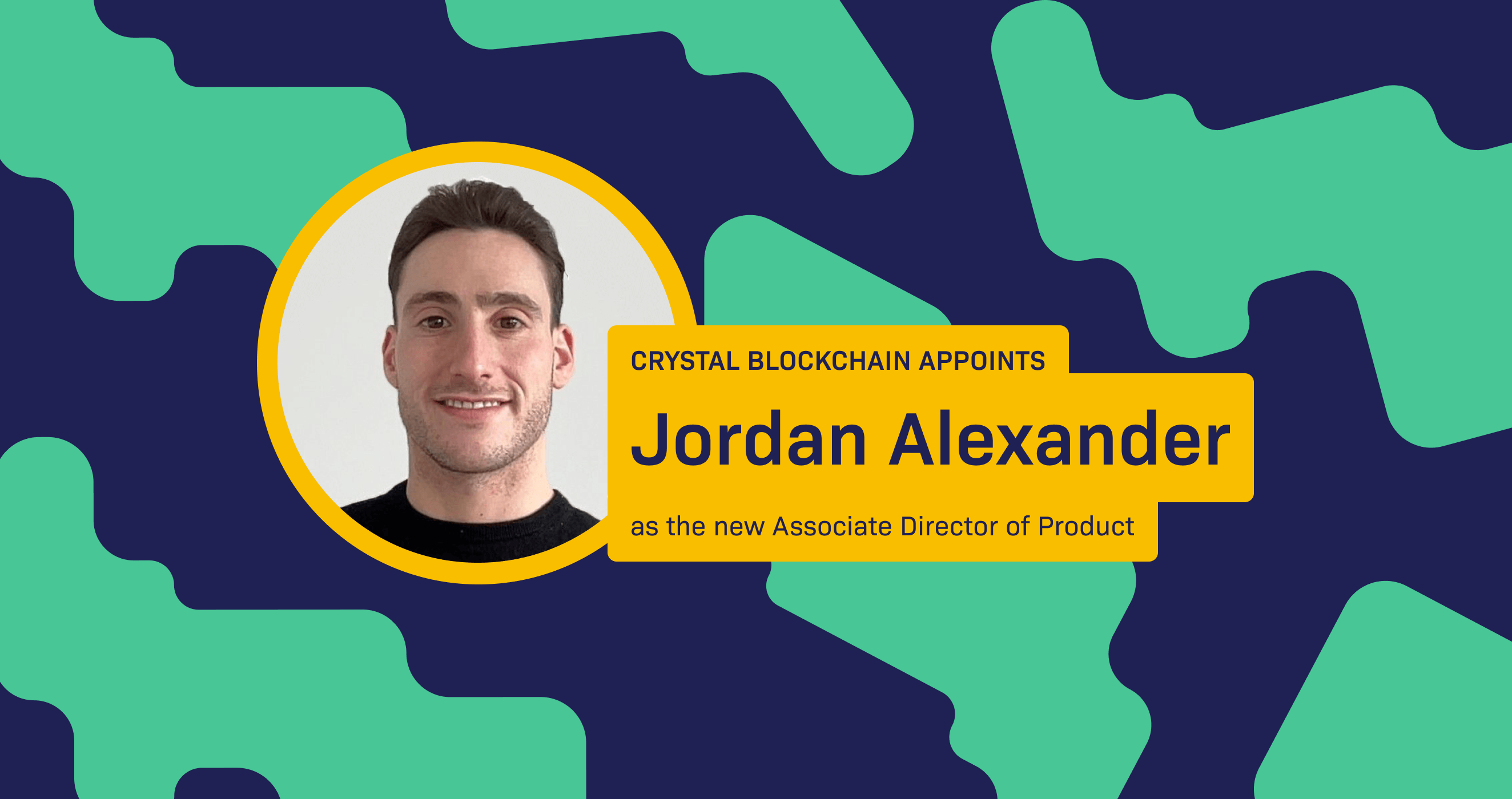 CRYSTAL BLOCKCHAIN APPOINTS

Jordan Alexander

as the new Associate Director of Product